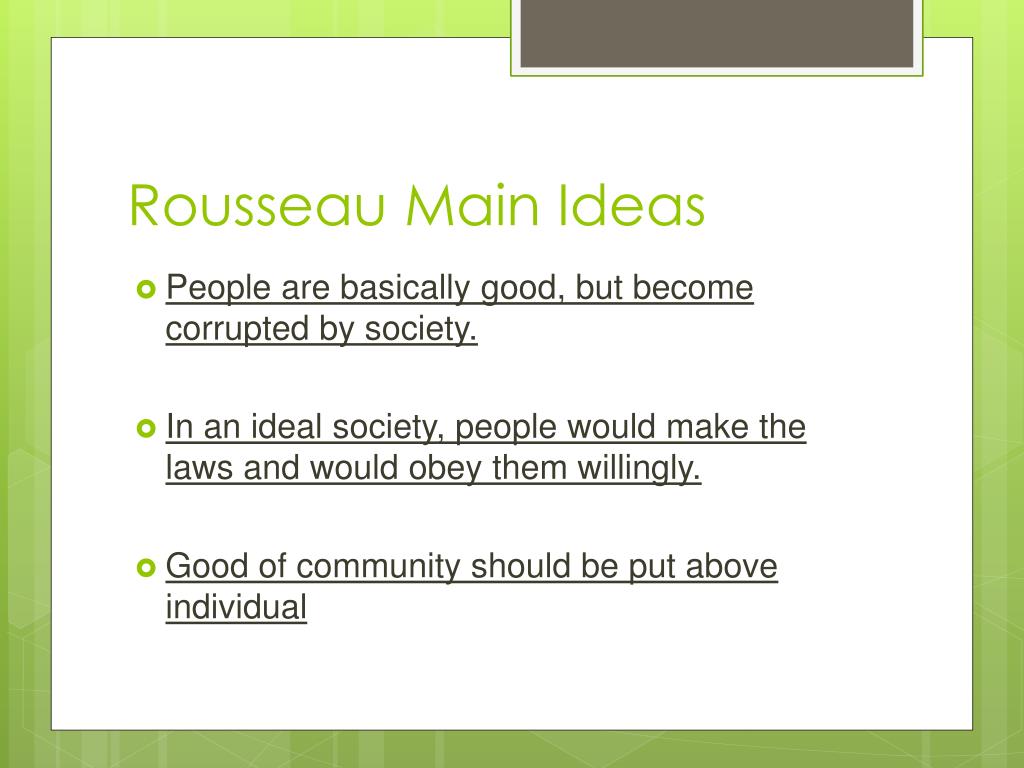 Rousseau Main Ideas

People are basically good, but become corrupted by society.

In an ideal society, people would make the laws and would obey them willingly.

Good of community should be put above individual